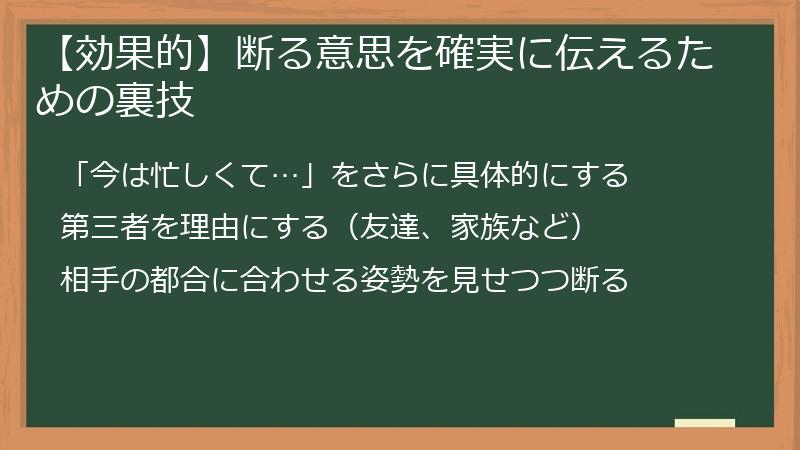 【効果的】断る意思を確実に伝えるための裏技

「今は忙しくて…」をさらに具体的にする

第三者を理由にする（友達、家族など）

相手の都合に合わせる姿勢を見せつつ断る